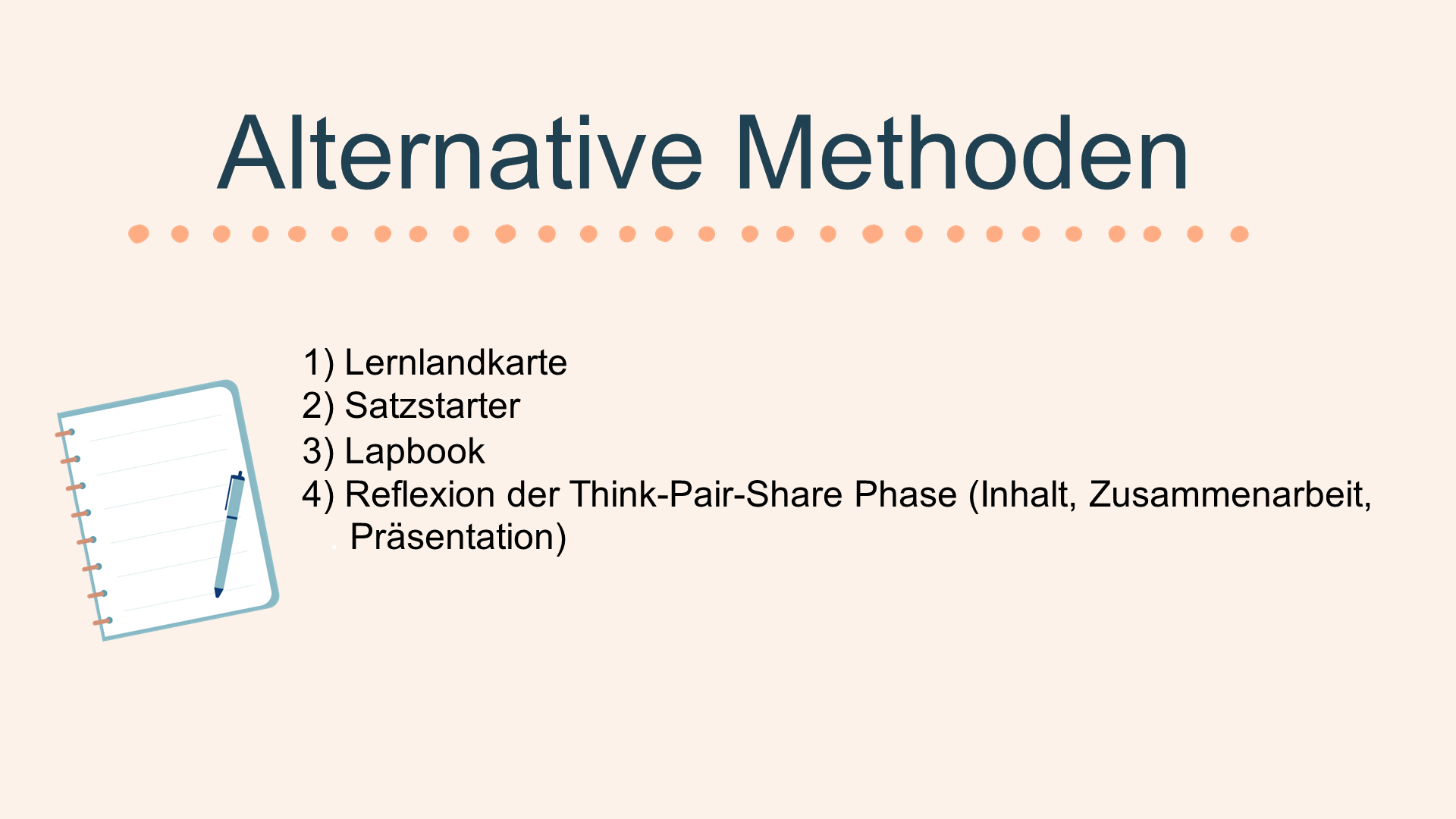 Alternative Methoden

1) Lernlandkarte
2) Satzstarter
3) Lapbook
4) Reflexion der Think-Pair-Share Phase (Inhalt, Zusammenarbeit, Präsentation)